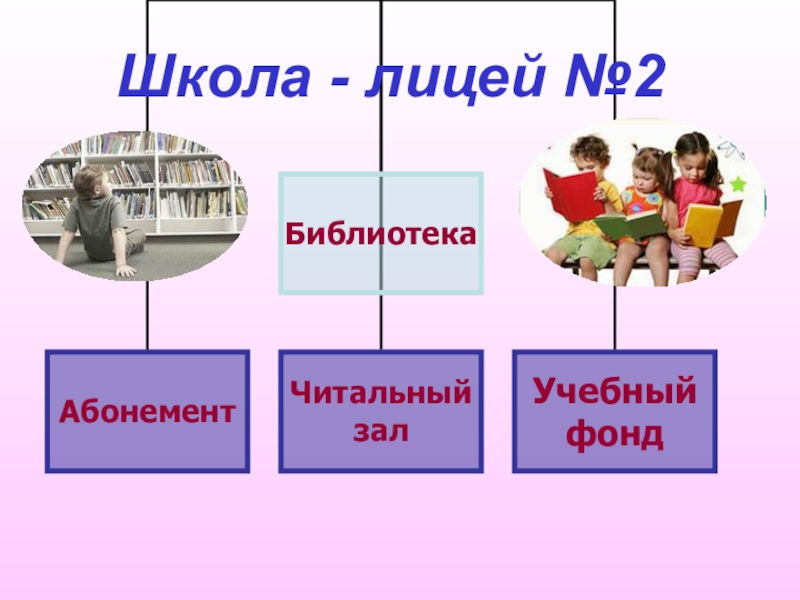 Школа - лицей №2

Библиотека

Абонемент

Читальный зал

Учебный фонд